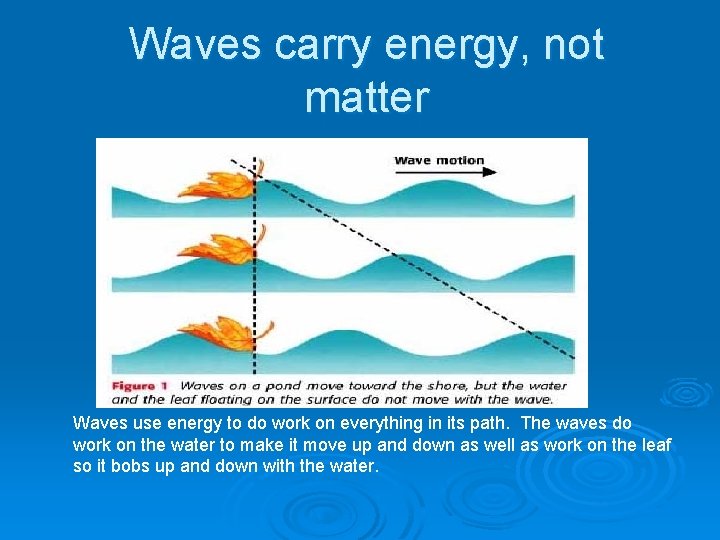 Waves carry energy, not matter

Wave motion

Figure 1 Waves on a pond move toward the shore, but the water and the leaf floating on the surface do not move with the wave.

Waves use energy to do work on everything in its path. The waves do work on the water to make it move up and down as well as work on the leaf so it bobs up and down with the water.